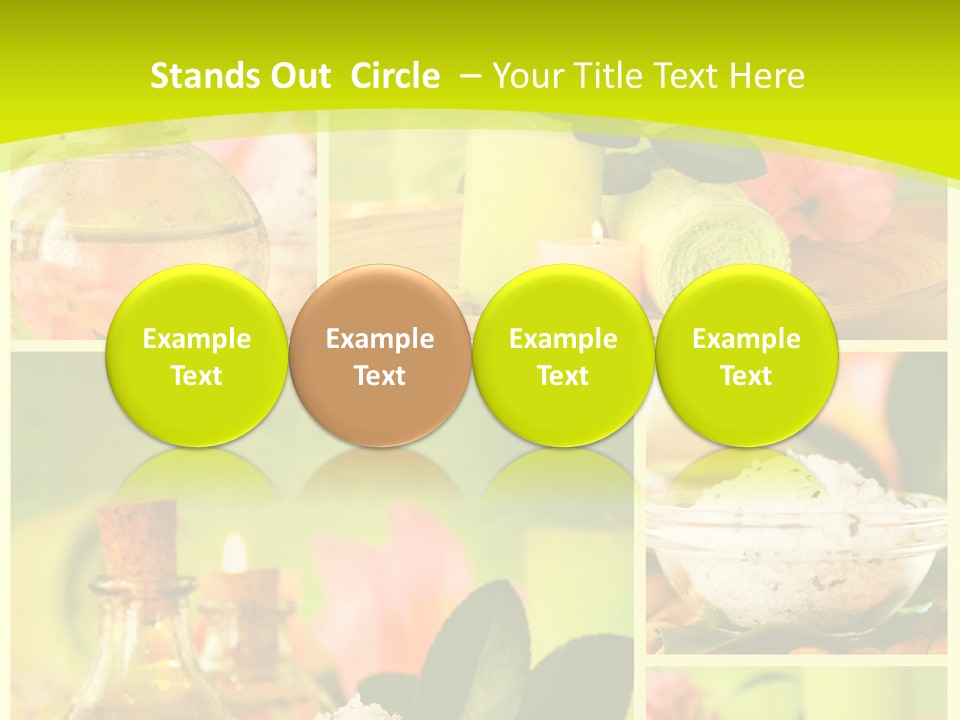 Stands Out Circle – Your Title Text Here

Example Text

Example Text

Example Text

Example Text